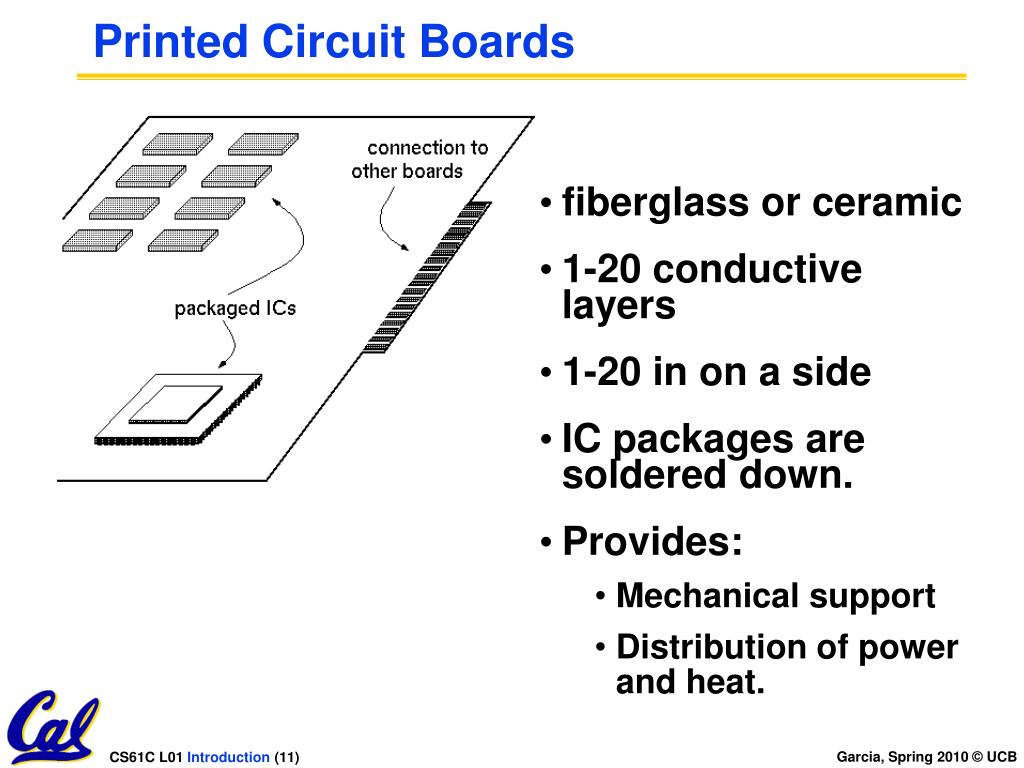 Printed Circuit Boards

connection to other boards

packaged ICs

• fiberglass or ceramic
• 1-20 conductive layers
• 1-20 in on a side
• IC packages are soldered down.
• Provides:
  • Mechanical support
  • Distribution of power and heat.

Cal

CS61C L01 Introduction (11)

Garcia, Spring 2010 © UCB